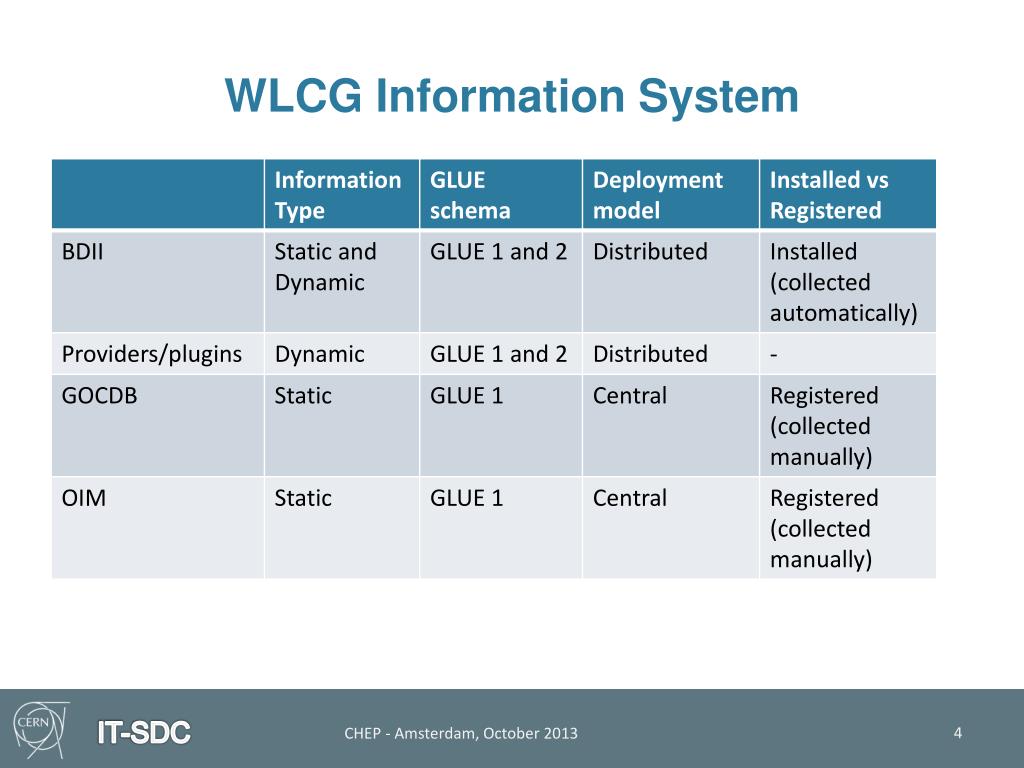 WLCG Information System

| | Information Type | GLUE schema | Deployment model | Installed vs Registered |
|---|---|---|---|---|
| BDII | Static and Dynamic | GLUE 1 and 2 | Distributed | Installed (collected automatically) |
| Providers/plugins | Dynamic | GLUE 1 and 2 | Distributed | - |
| GOCDB | Static | GLUE 1 | Central | Registered (collected manually) |
| OIM | Static | GLUE 1 | Central | Registered (collected manually) |

CERN

IT-SDC

CHEP - Amsterdam, October 2013

4